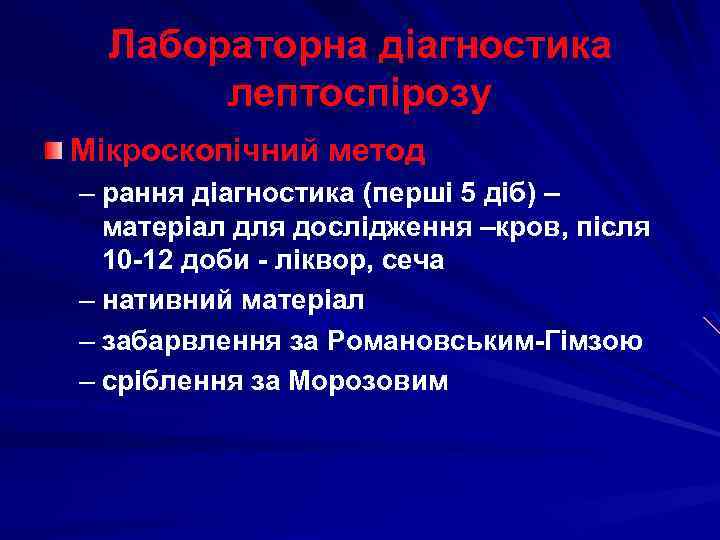 Лабораторна діагностика лептоспірозу

Мікроскопічний метод

– рання діагностика (перші 5 діб) – матеріал для дослідження –кров, після 10-12 доби - ліквор, сеча

– нативний матеріал

– забарвлення за Романовським-Гімзою

– сріблення за Морозовим